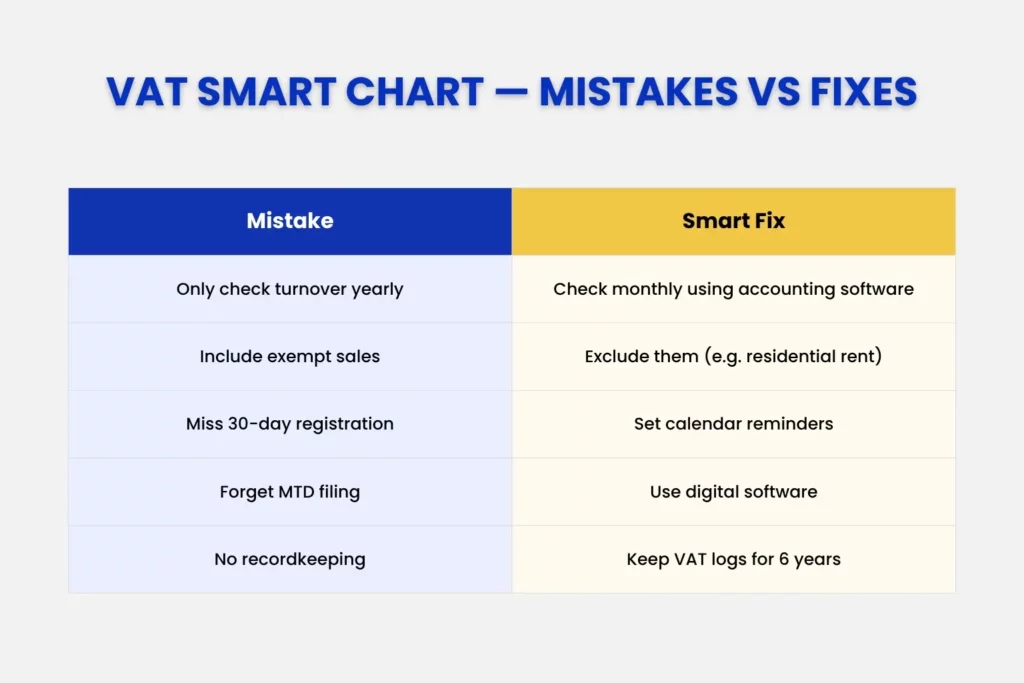 VAT SMART CHART — MISTAKES VS FIXES

| Mistake | Smart Fix |
|---|---|
| Only check turnover yearly | Check monthly using accounting software |
| Include exempt sales | Exclude them (e.g. residential rent) |
| Miss 30-day registration | Set calendar reminders |
| Forget MTD filing | Use digital software |
| No recordkeeping | Keep VAT logs for 6 years |